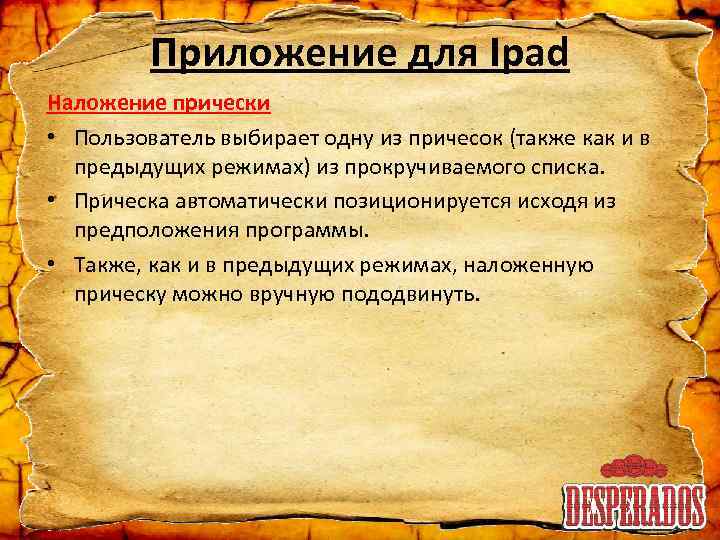 Приложение для Ipad

Наложение прически

• Пользователь выбирает одну из причесок (также как и в предыдущих режимах) из прокручиваемого списка.

• Прическа автоматически позиционируется исходя из предположения программы.

• Также, как и в предыдущих режимах, наложенную прическу можно вручную пододвинуть.

DESPERADOS